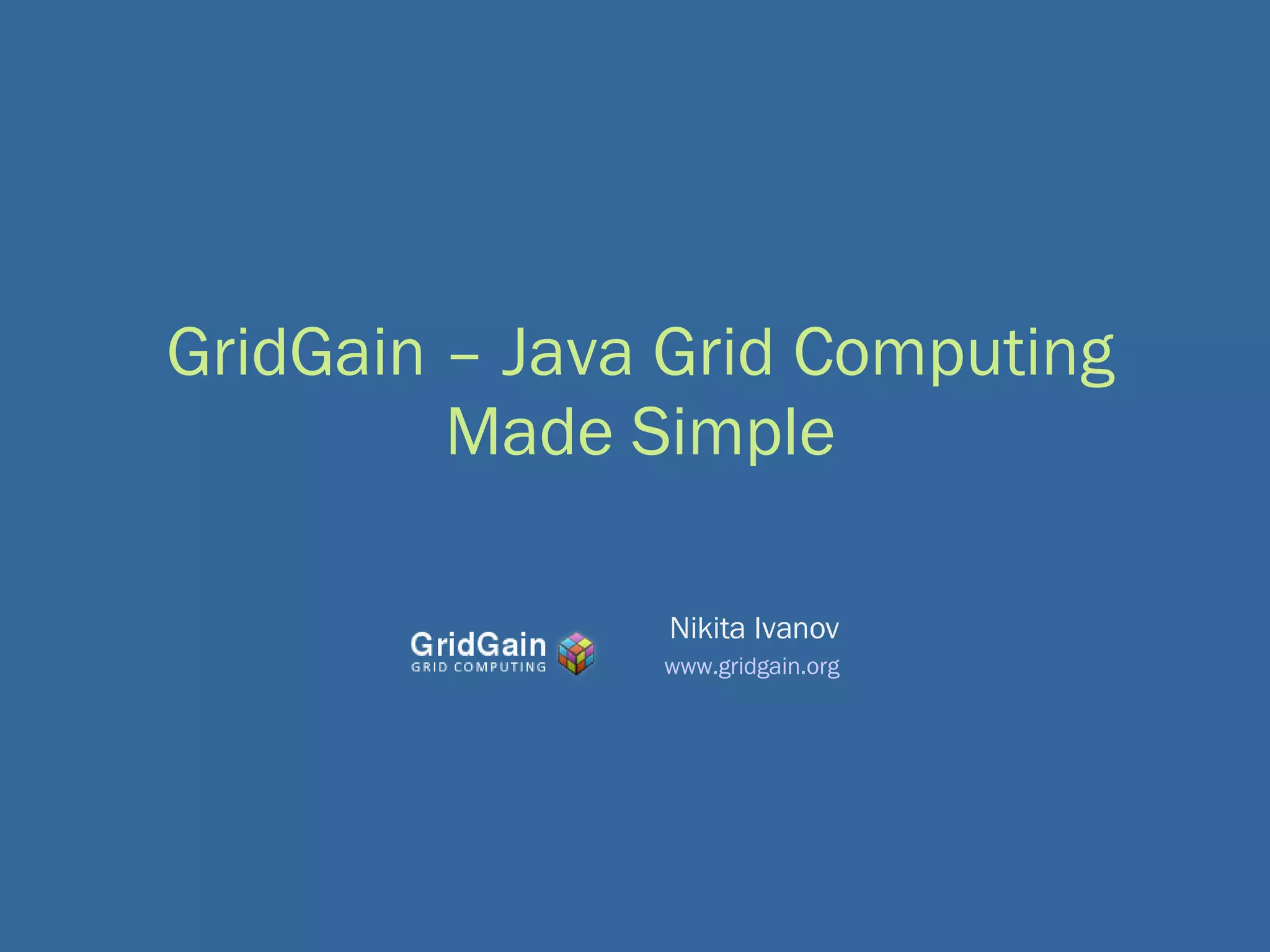 GridGain – Java Grid Computing Made Simple

GridGain
GRID COMPUTING

Nikita Ivanov
www.gridgain.org